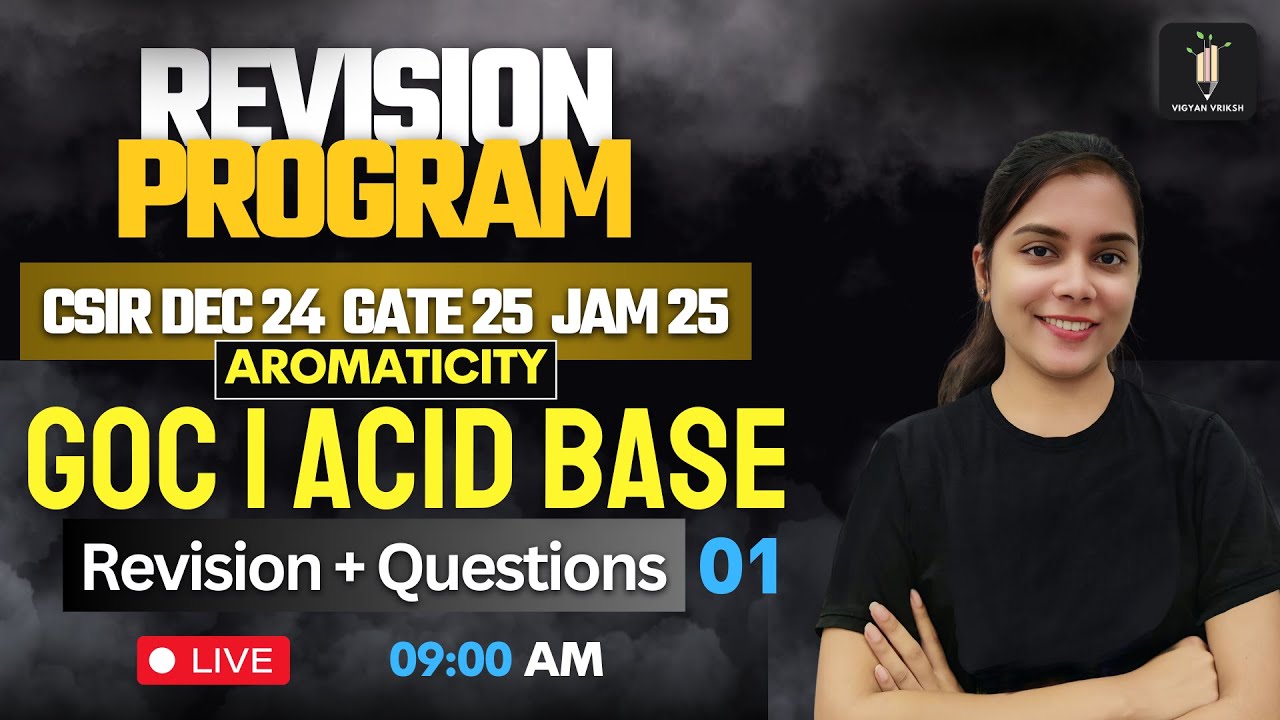 REVISION PROGRAM

CSIR DEC 24 GATE 25 JAM 25

AROMATICITY

GOC I ACID BASE

Revision + Questions 01

LIVE

09:00 AM

VIGYAN VRIKSH